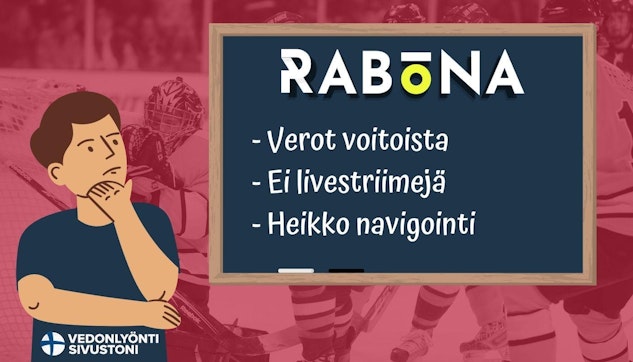 RABŌNA

- Verot voitoista
- Ei livestriimejä
- Heikko navigointi

VEDONLYÖNTI SIVUSTONI